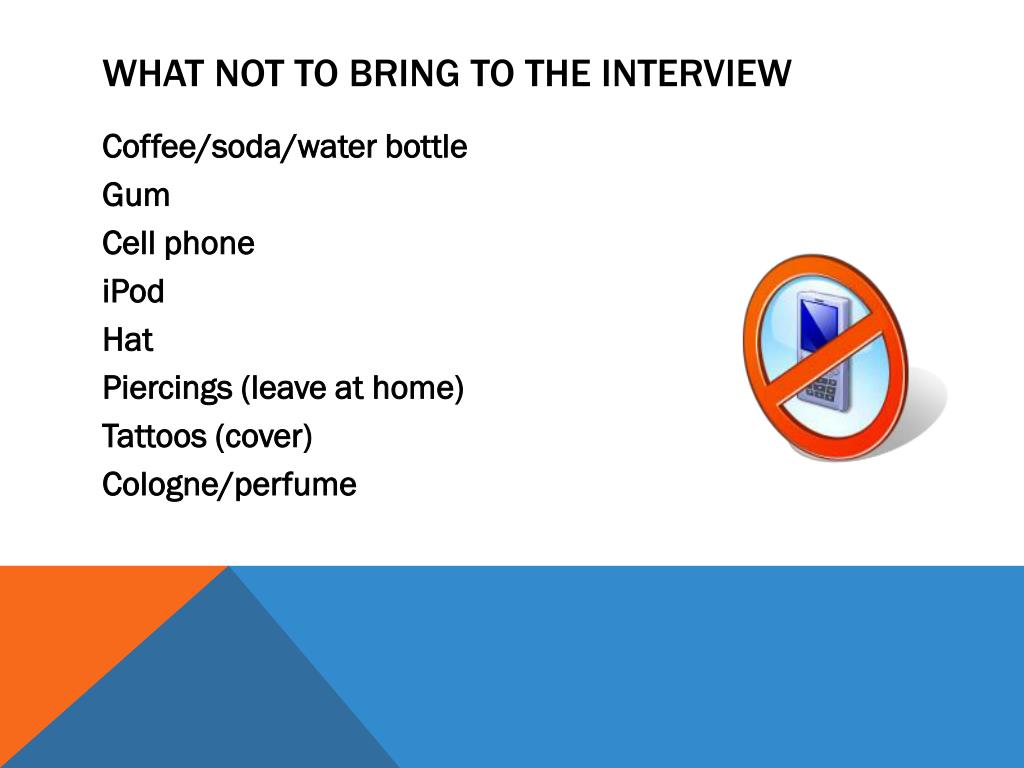 WHAT NOT TO BRING TO THE INTERVIEW

Coffee/soda/water bottle
Gum
Cell phone
iPod
Hat
Piercings (leave at home)
Tattoos (cover)
Cologne/perfume